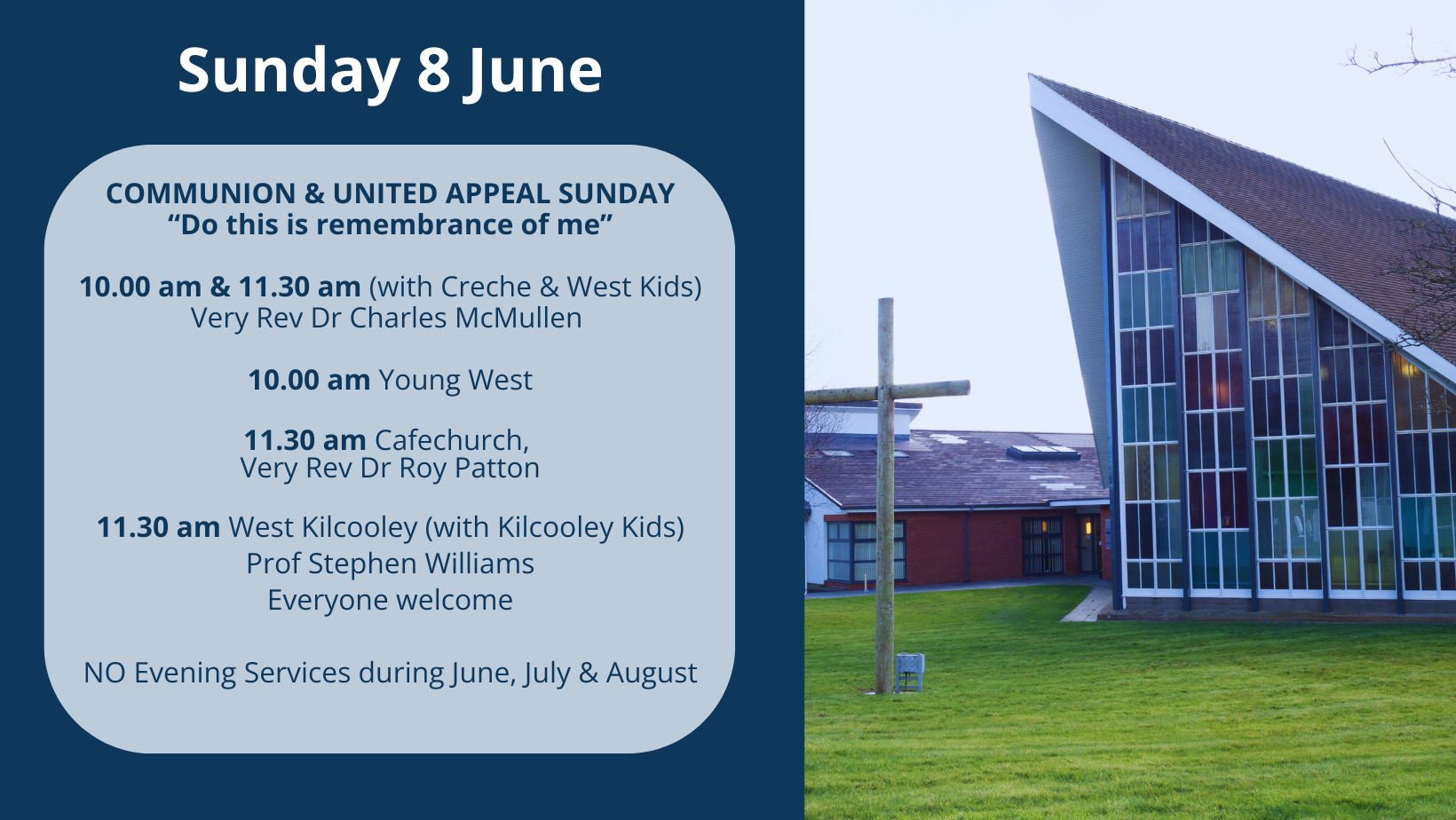 Sunday 8 June

COMMUNION & UNITED APPEAL SUNDAY
“Do this is remembrance of me”

10.00 am & 11.30 am (with Creche & West Kids)
Very Rev Dr Charles McMullen

10.00 am Young West

11.30 am Cafechurch,
Very Rev Dr Roy Patton

11.30 am West Kilcooley (with Kilcooley Kids)
Prof Stephen Williams
Everyone welcome

NO Evening Services during June, July & August